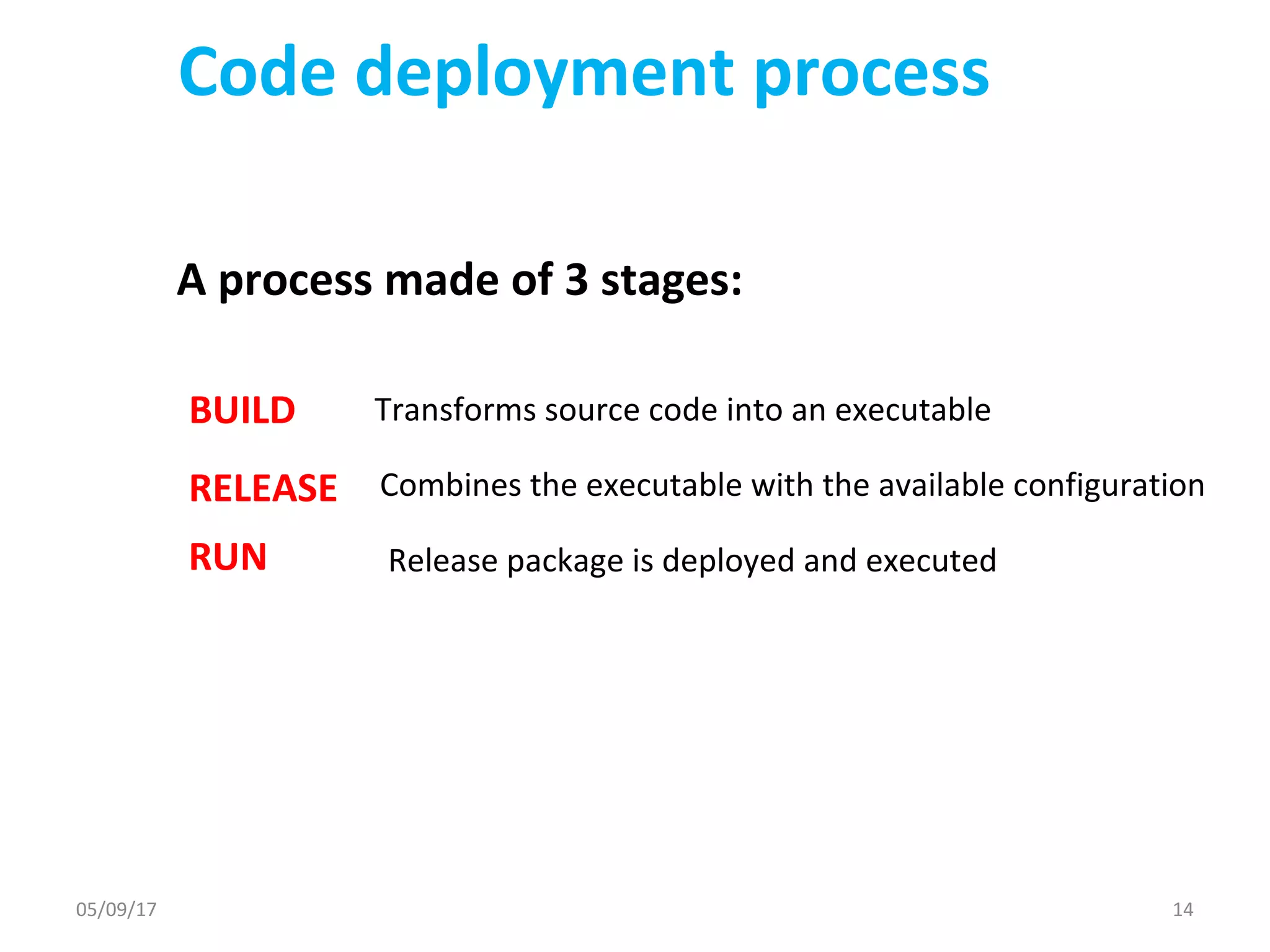 Code deployment process

A process made of 3 stages:

BUILD Transforms source code into an executable

RELEASE Combines the executable with the available configuration

RUN Release package is deployed and executed

05/09/17

14